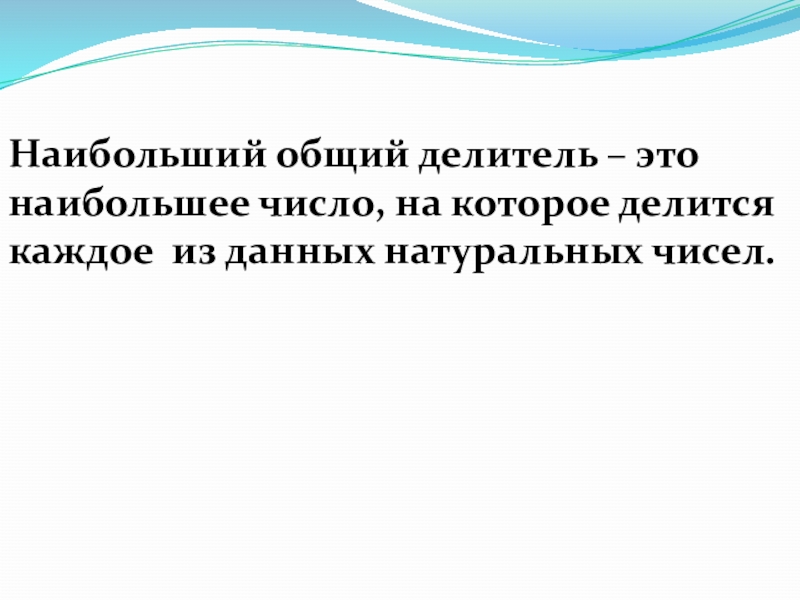 Наибольший общий делитель – это наибольшее число, на которое делится каждое из данных натуральных чисел.